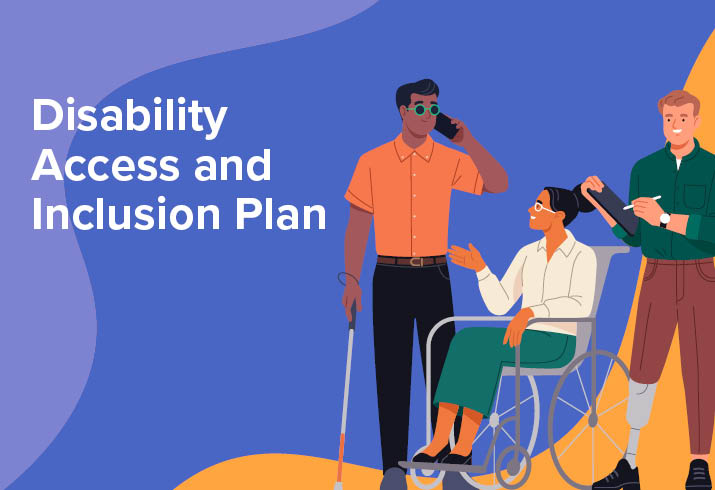 Disability Access and Inclusion Plan